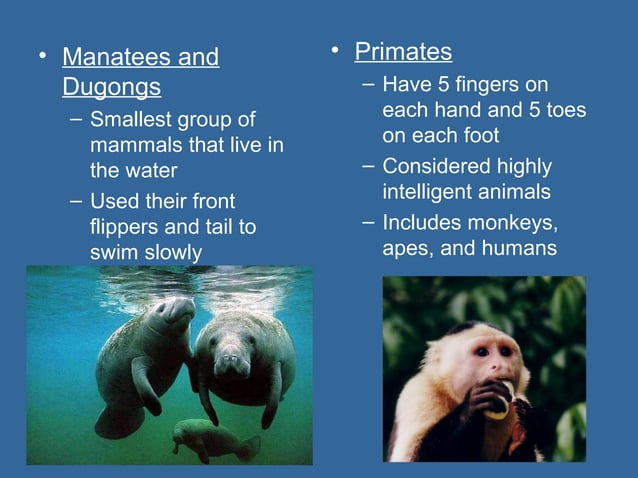 • Manatees and Dugongs
– Smallest group of mammals that live in the water
– Used their front flippers and tail to swim slowly

• Primates
– Have 5 fingers on each hand and 5 toes on each foot
– Considered highly intelligent animals
– Includes monkeys, apes, and humans